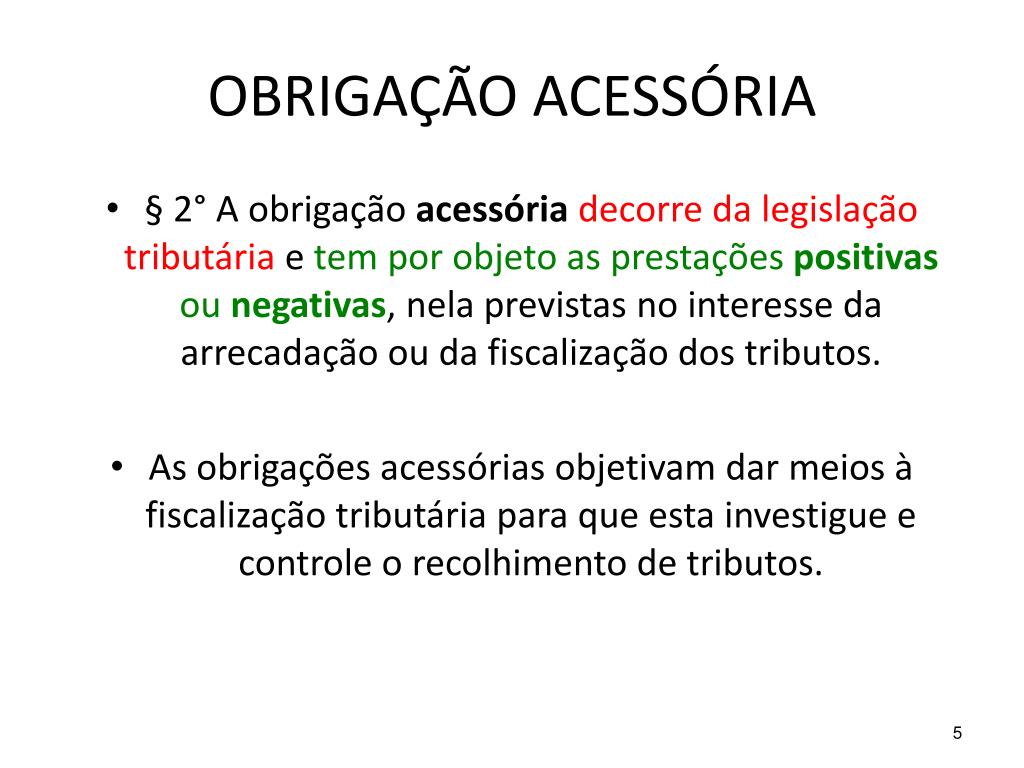 OBRIGAÇÃO ACESSÓRIA

• § 2° A obrigação acessória decorre da legislação tributária e tem por objeto as prestações positivas ou negativas, nela previstas no interesse da arrecadação ou da fiscalização dos tributos.

• As obrigações acessórias objetivam dar meios à fiscalização tributária para que esta investigue e controle o recolhimento de tributos.

5